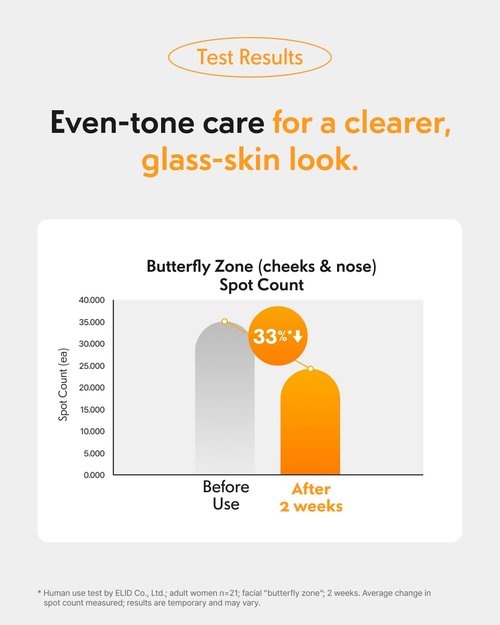 Test Results

Even-tone care for a clearer, glass-skin look.

Butterfly Zone (cheeks & nose)
Spot Count

Spot Count (ea)

40.000
35.000
30.000
25.000
20.000
15.000
10.000
5.000
0.000

33%*↓

Before Use

After 2 weeks

* Human use test by ELID Co., Ltd.; adult women n=21; facial "butterfly zone"; 2 weeks. Average change in spot count measured; results are temporary and may vary.